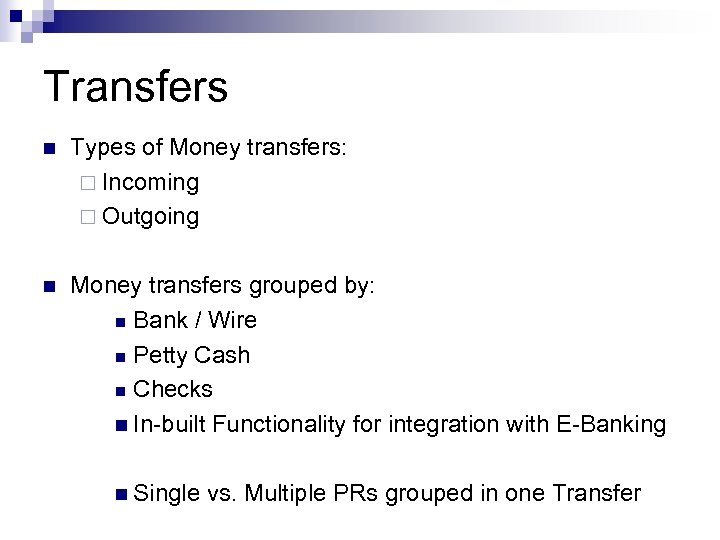 Transfers

Types of Money transfers:

Incoming

Outgoing

Money transfers grouped by:

Bank / Wire

Petty Cash

Checks

In-built Functionality for integration with E-Banking

Single vs. Multiple PRs grouped in one Transfer